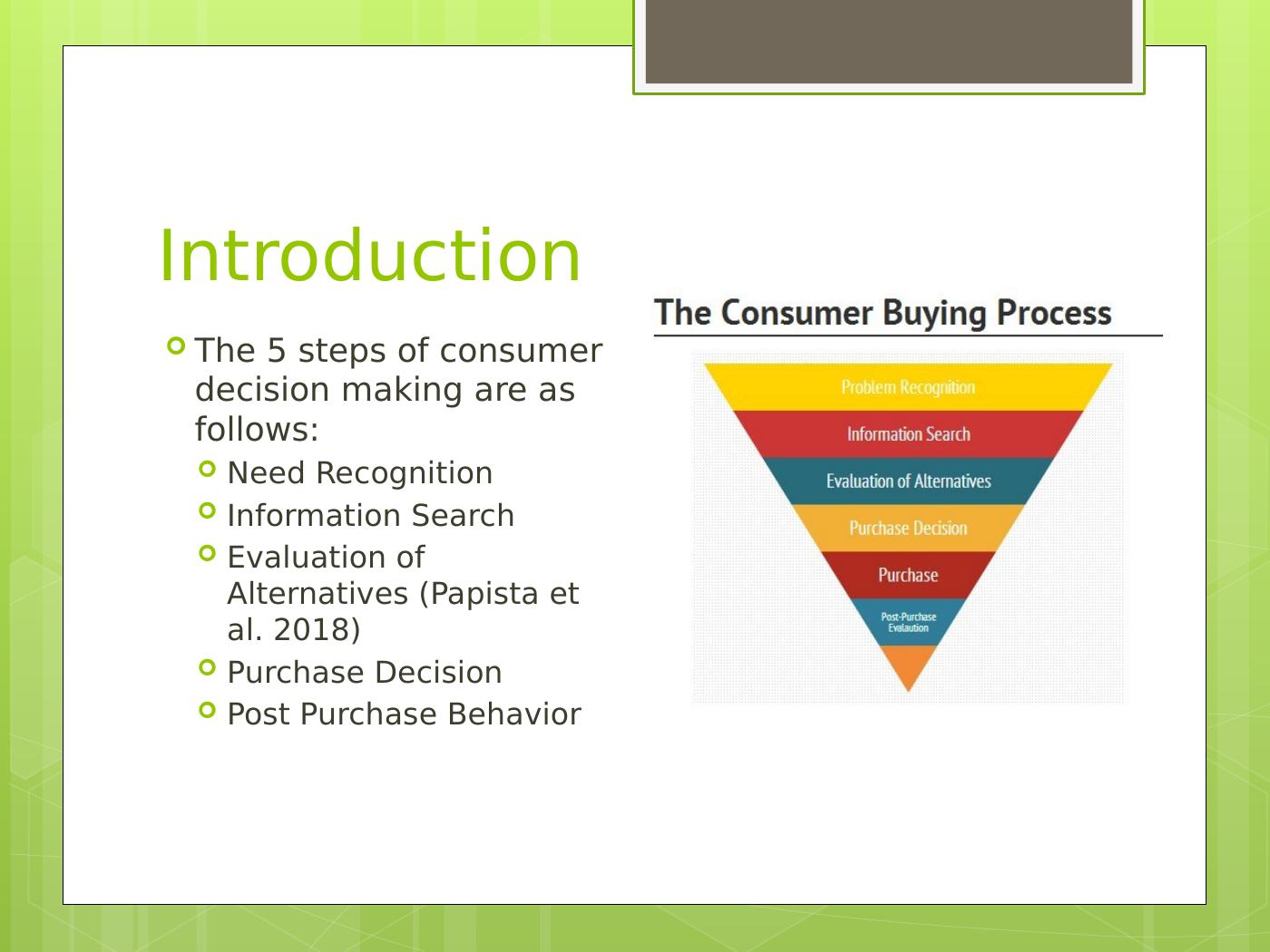 Introduction

The 5 steps of consumer decision making are as follows:
Need Recognition
Information Search
Evaluation of Alternatives (Papista et al. 2018)
Purchase Decision
Post Purchase Behavior

The Consumer Buying Process

Problem Recognition
Information Search
Evaluation of Alternatives
Purchase Decision
Purchase
Post-Purchase Evalaution